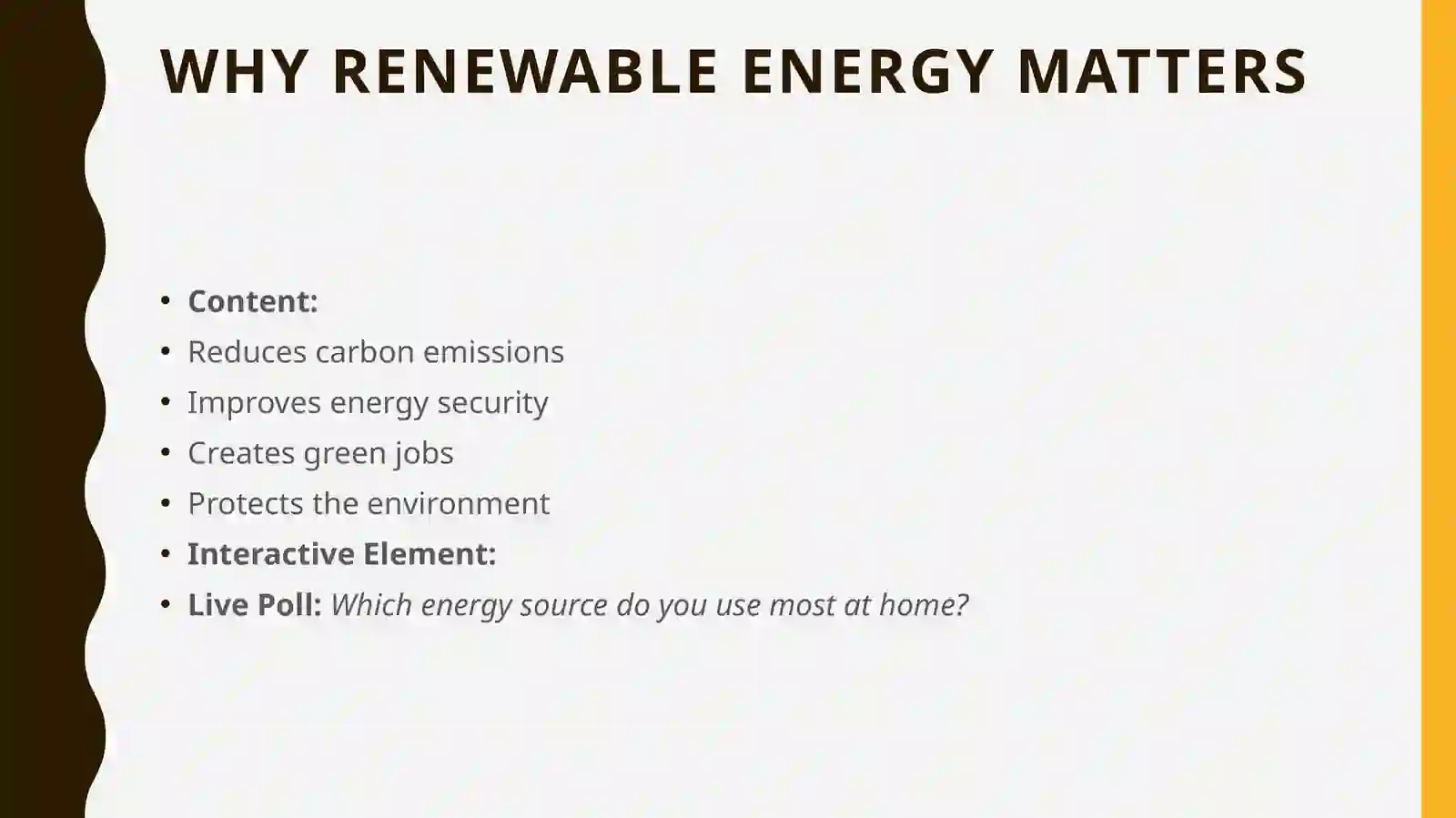 WHY RENEWABLE ENERGY MATTERS

• Content:
• Reduces carbon emissions
• Improves energy security
• Creates green jobs
• Protects the environment
• Interactive Element:
• Live Poll: Which energy source do you use most at home?